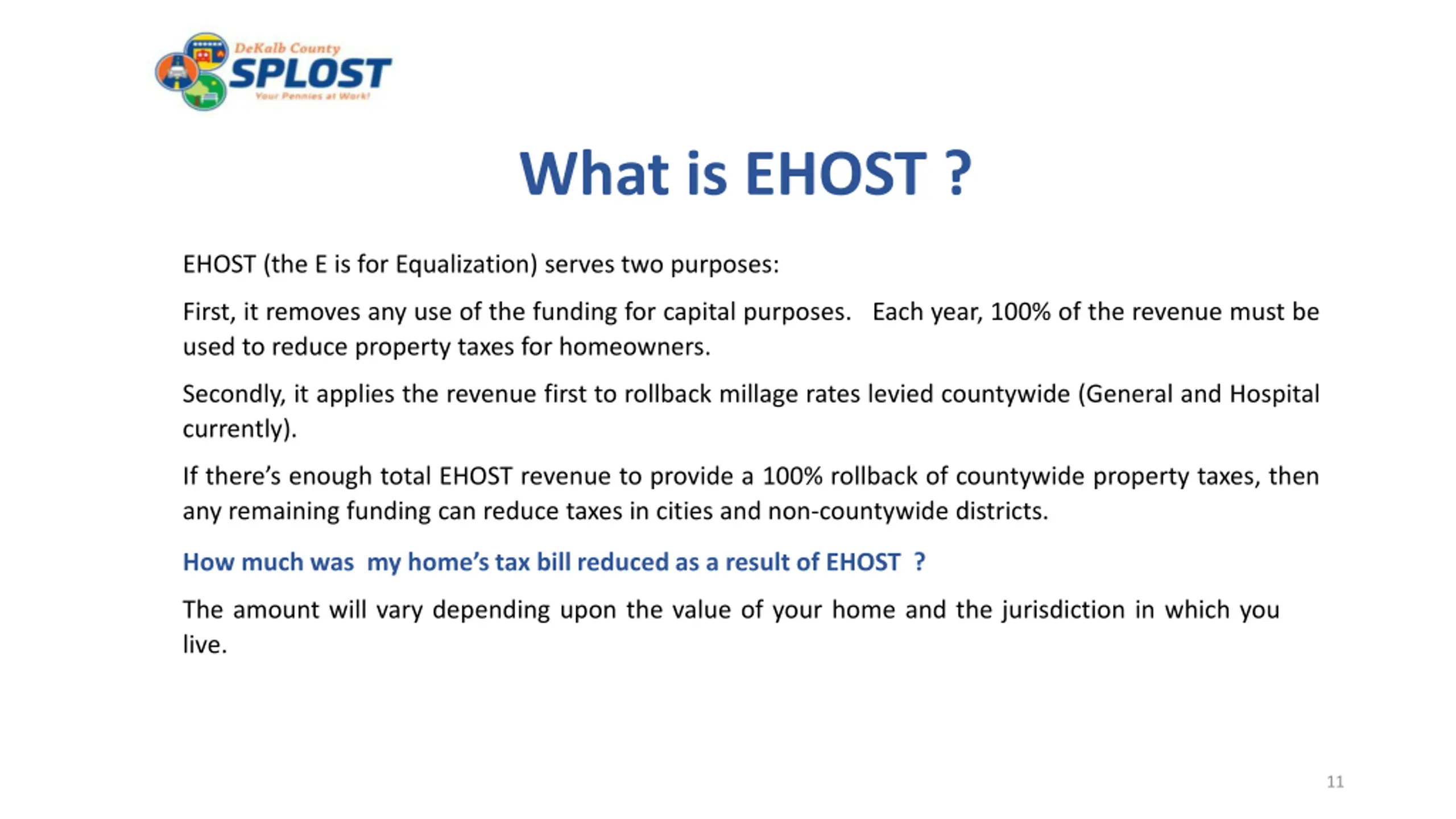 DeKalb County
SPLOST
Your Pennies at Work!

What is EHOST ?

EHOST (the E is for Equalization) serves two purposes:

First, it removes any use of the funding for capital purposes. Each year, 100% of the revenue must be used to reduce property taxes for homeowners.

Secondly, it applies the revenue first to rollback millage rates levied countywide (General and Hospital currently).

If there's enough total EHOST revenue to provide a 100% rollback of countywide property taxes, then any remaining funding can reduce taxes in cities and non-countywide districts.

How much was my home's tax bill reduced as a result of EHOST ?

The amount will vary depending upon the value of your home and the jurisdiction in which you live.

11